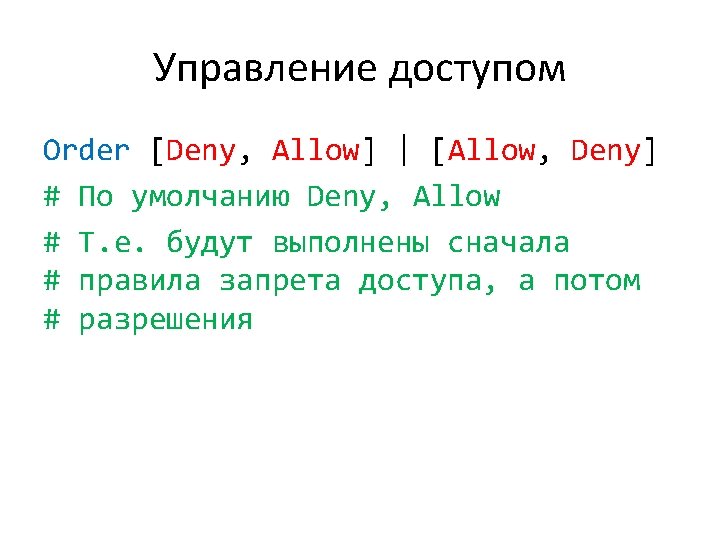 Управление доступом

Order [Deny, Allow] | [Allow, Deny]

# По умолчанию Deny, Allow

# Т.е. будут выполнены сначала
# правила запрета доступа, а потом
# разрешения